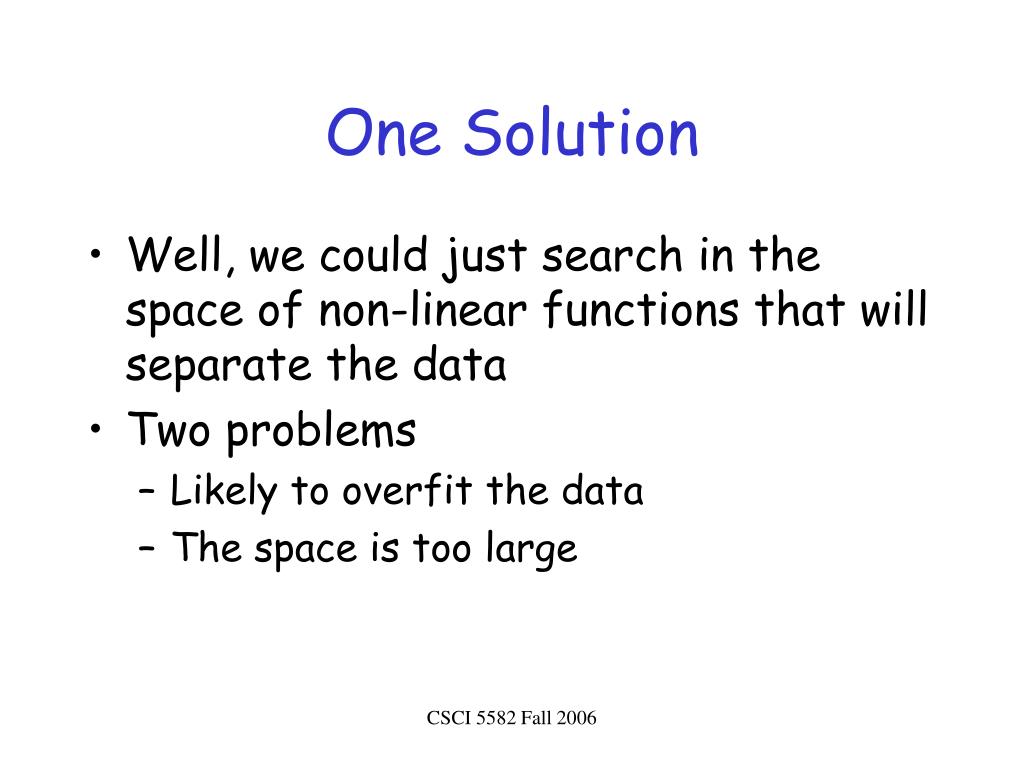 One Solution

• Well, we could just search in the space of non-linear functions that will separate the data
• Two problems
– Likely to overfit the data
– The space is too large

CSCI 5582 Fall 2006